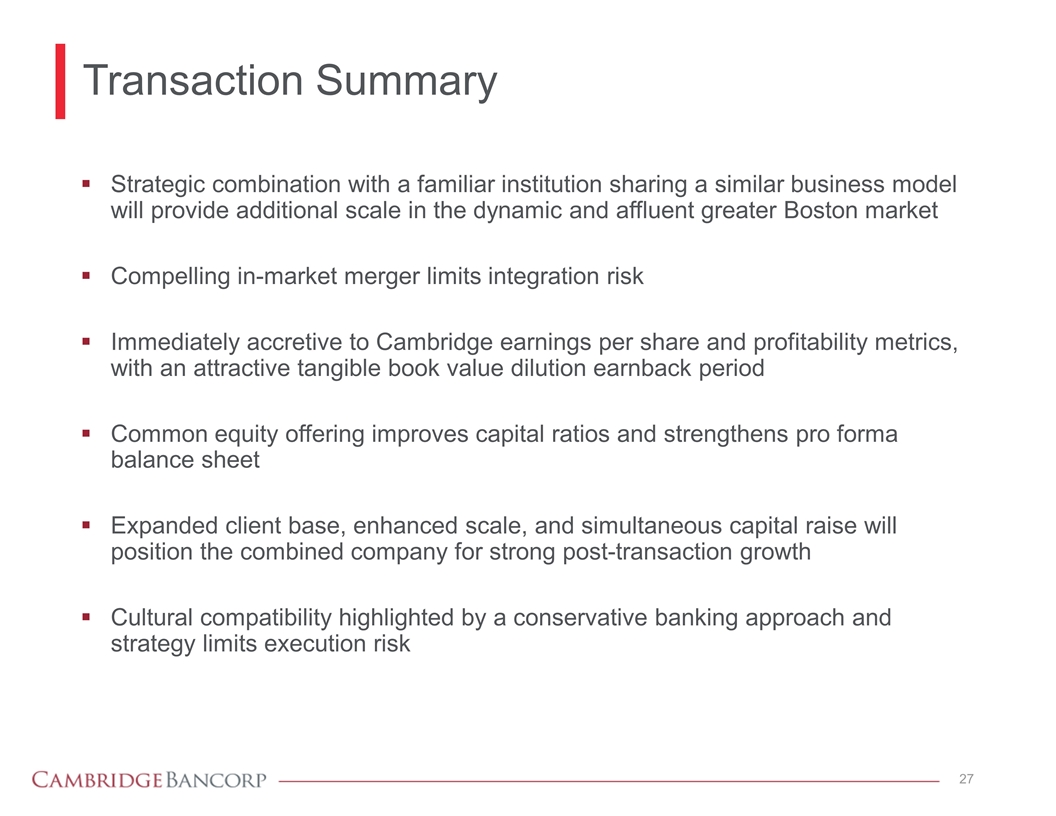 Transaction Summary

▪ Strategic combination with a familiar institution sharing a similar business model will provide additional scale in the dynamic and affluent greater Boston market

▪ Compelling in-market merger limits integration risk

▪ Immediately accretive to Cambridge earnings per share and profitability metrics, with an attractive tangible book value dilution earnback period

▪ Common equity offering improves capital ratios and strengthens pro forma balance sheet

▪ Expanded client base, enhanced scale, and simultaneous capital raise will position the combined company for strong post-transaction growth

▪ Cultural compatibility highlighted by a conservative banking approach and strategy limits execution risk

CAMBRIDGE BANCORP

27